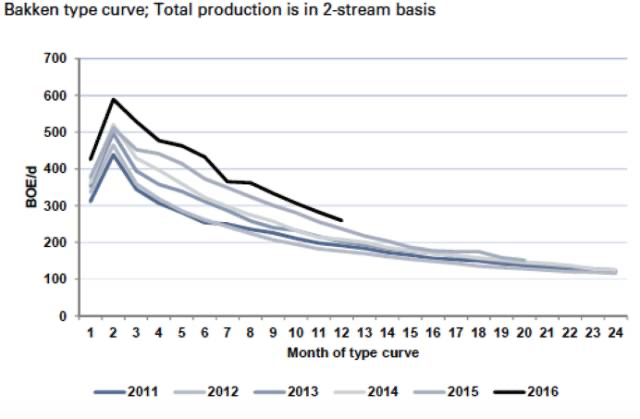 Bakken type curve; Total production is in 2-stream basis

700
600
500
400
300
200
100
0

BOE/d

1 2 3 4 5 6 7 8 9 10 11 12 13 14 15 16 17 18 19 20 21 22 23 24

Month of type curve

2011 2012 2013 2014 2015 2016